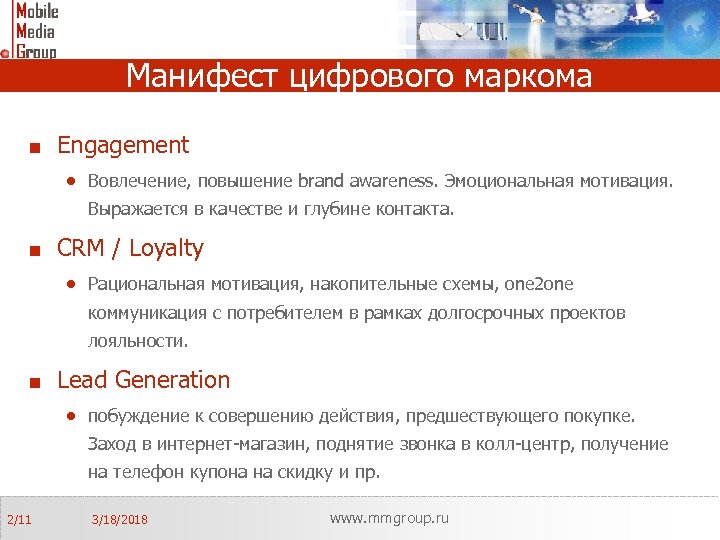 Mobile
Media
Group

Манифест цифрового маркома

Engagement

Вовлечение, повышение brand awareness. Эмоциональная мотивация. Выражается в качестве и глубине контакта.

CRM / Loyalty

Рациональная мотивация, накопительные схемы, one2one коммуникация с потребителем в рамках долгосрочных проектов лояльности.

Lead Generation

побуждение к совершению действия, предшествующего покупке. Заход в интернет-магазин, поднятие звонка в колл-центр, получение на телефон купона на скидку и пр.

2/11 3/18/2018 www.mmgroup.ru